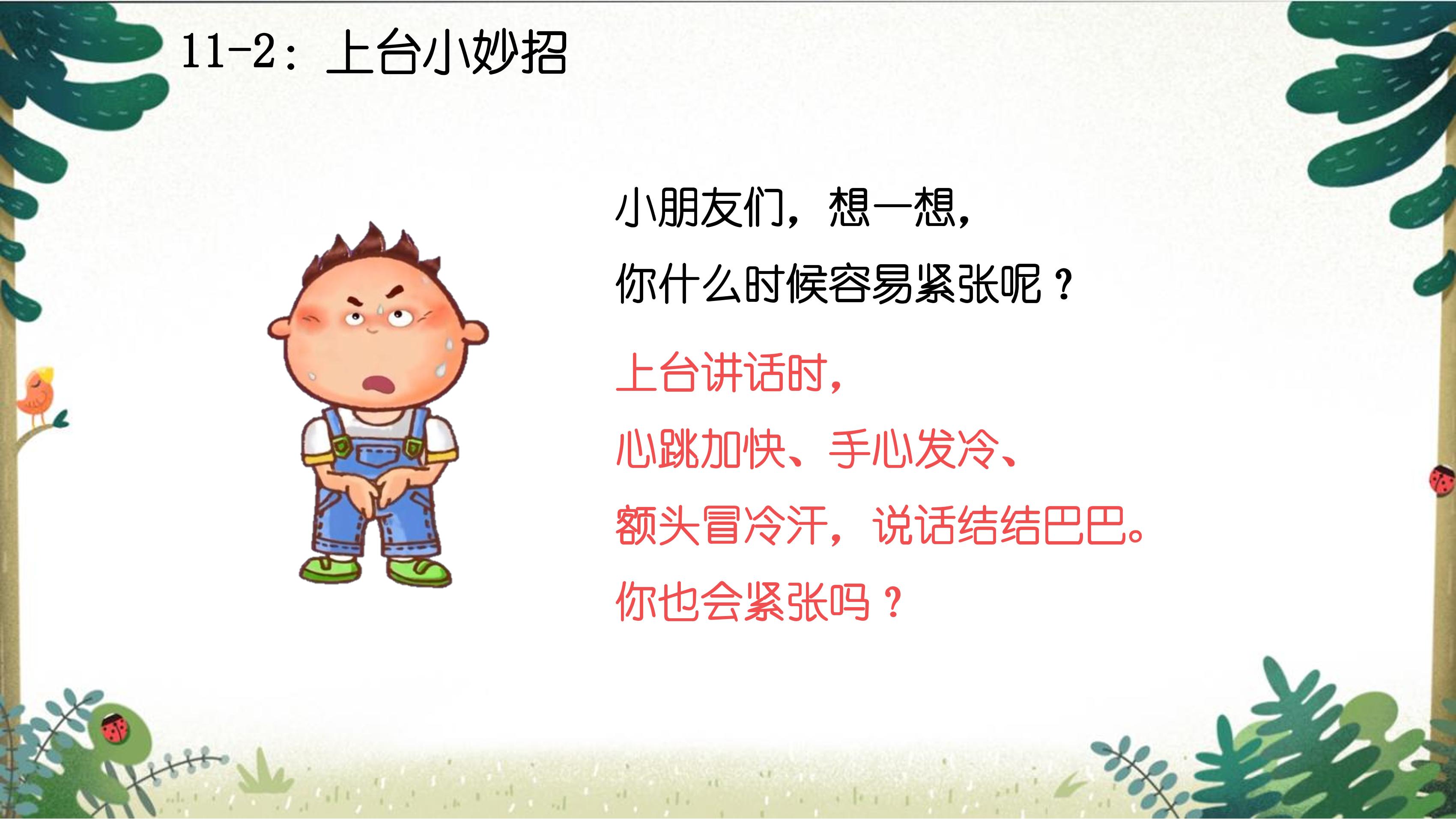 11-2：上台小妙招

小朋友们，想一想，

你什么时候容易紧张呢？

上台讲话时，

心跳加快、手心发冷、

额头冒冷汗，说话结结巴巴。

你也会紧张吗？